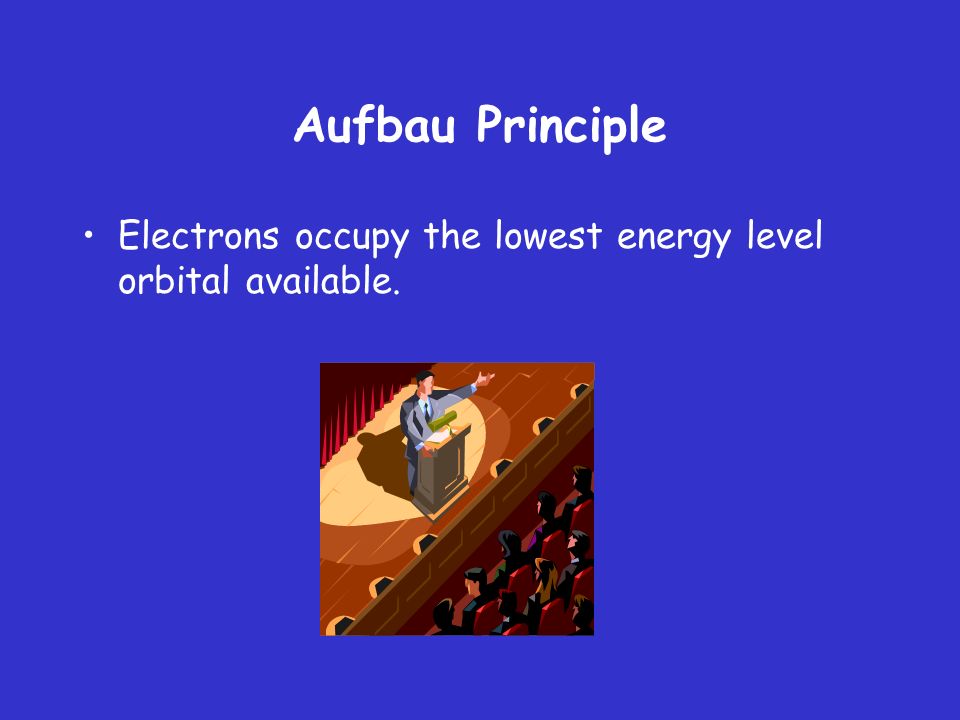 Aufbau Principle

• Electrons occupy the lowest energy level orbital available.